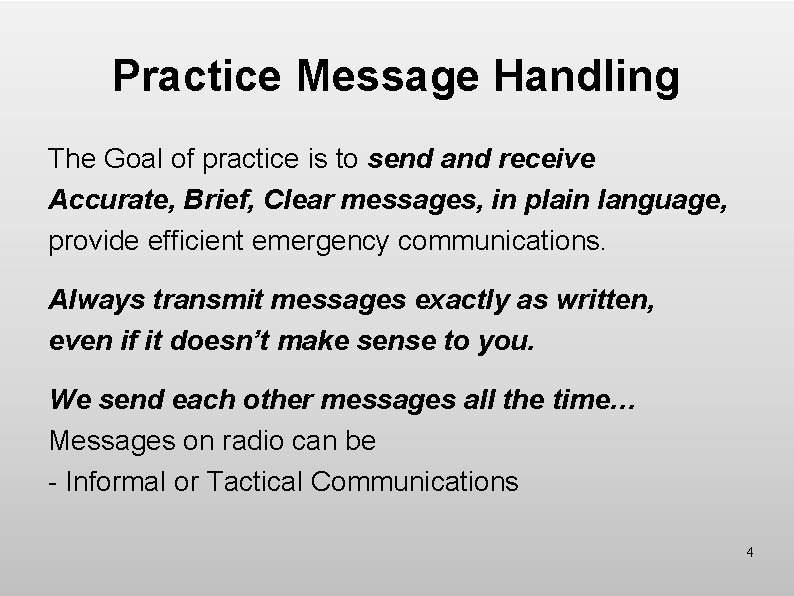 Practice Message Handling

The Goal of practice is to send and receive Accurate, Brief, Clear messages, in plain language, provide efficient emergency communications.

Always transmit messages exactly as written, even if it doesn't make sense to you.

We send each other messages all the time…
Messages on radio can be
- Informal or Tactical Communications

4